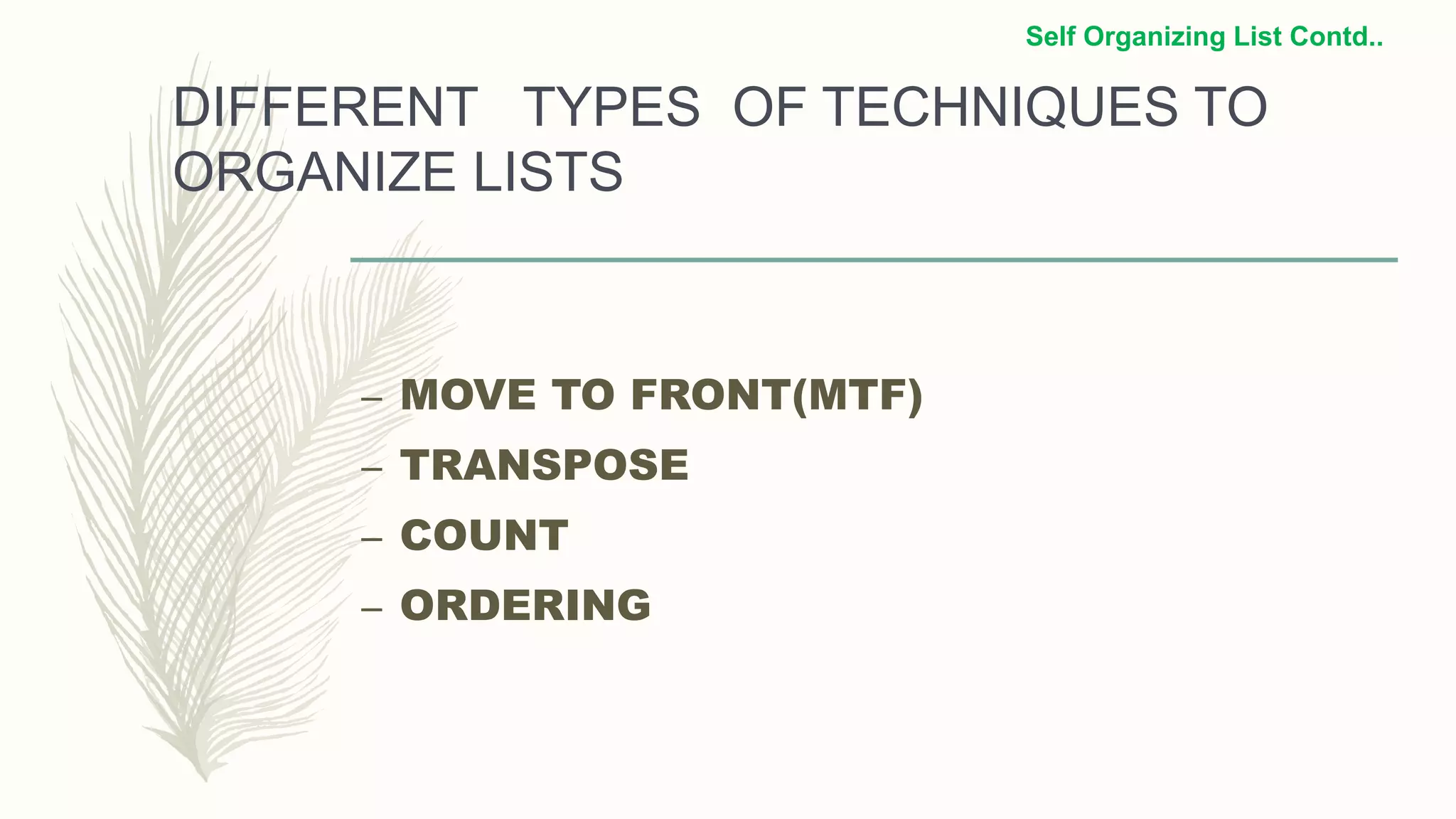 Self Organizing List Contd..

DIFFERENT TYPES OF TECHNIQUES TO ORGANIZE LISTS

– MOVE TO FRONT(MTF)
– TRANSPOSE
– COUNT
– ORDERING